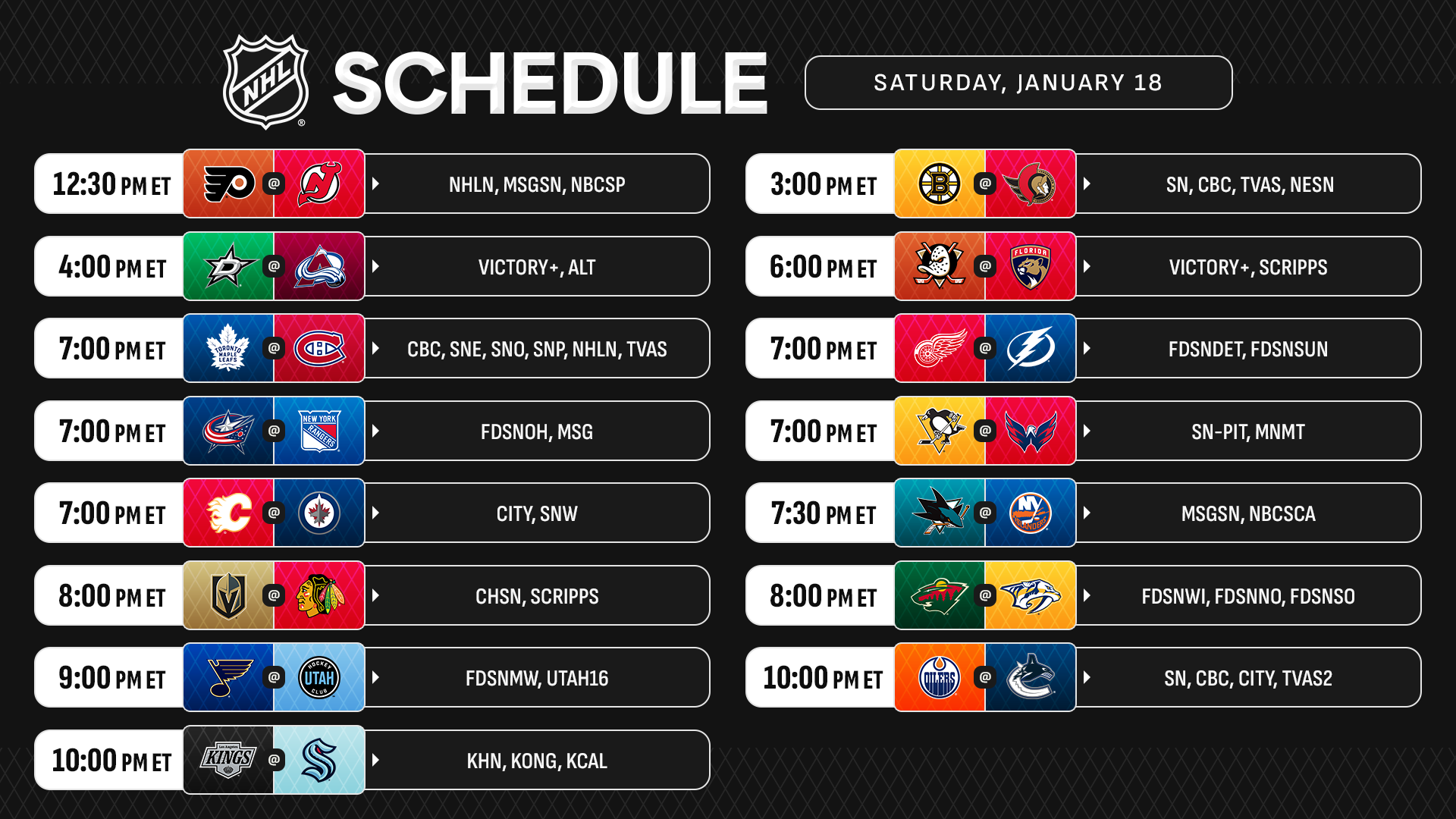 NHL SCHEDULE

SATURDAY, JANUARY 18

12:30 PM ET @ NHLN, MSGSN, NBCSP

4:00 PM ET @ VICTORY+, ALT

7:00 PM ET TORONTO MAPLE LEAFS @ CBC, SNE, SNO, SNP, NHLN, TVAS

7:00 PM ET @ NEW YORK RANGERS FDSNOH, MSG

7:00 PM ET @ CITY, SNW

8:00 PM ET @ CHSN, SCRIPPS

9:00 PM ET @ HOCKEY UTAH CLUB FDSNMW, UTAH16

10:00 PM ET KINGS @ KHN, KONG, KCAL

3:00 PM ET @ SN, CBC, TVAS, NESN

6:00 PM ET @ FLORIDA VICTORY+, SCRIPPS

7:00 PM ET @ FDSNDET, FDSNSUN

7:00 PM ET @ SN-PIT, MNMT

7:30 PM ET @ NY ISLANDERS MSGSN, NBCSCA

8:00 PM ET @ FDSNWI, FDSNNO, FDSNSO

10:00 PM ET OILERS @ SN, CBC, CITY, TVAS2